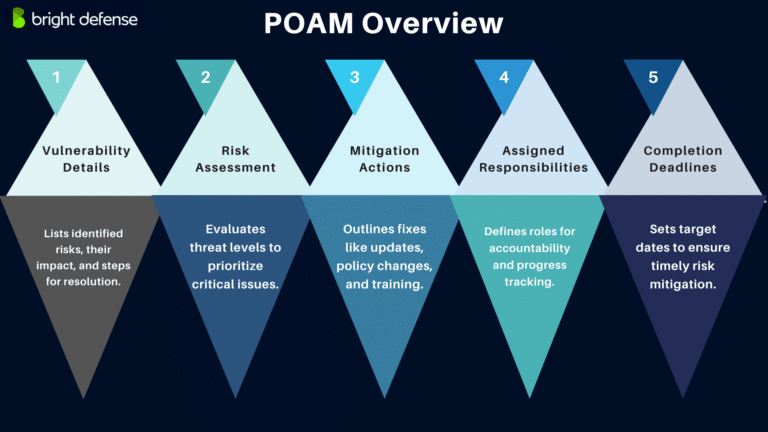 bright defense

POAM Overview

1

Vulnerability Details

Lists identified risks, their impact, and steps for resolution.

2

Risk Assessment

Evaluates threat levels to prioritize critical issues.

3

Mitigation Actions

Outlines fixes like updates, policy changes, and training.

4

Assigned Responsibilities

Defines roles for accountability and progress tracking.

5

Completion Deadlines

Sets target dates to ensure timely risk mitigation.